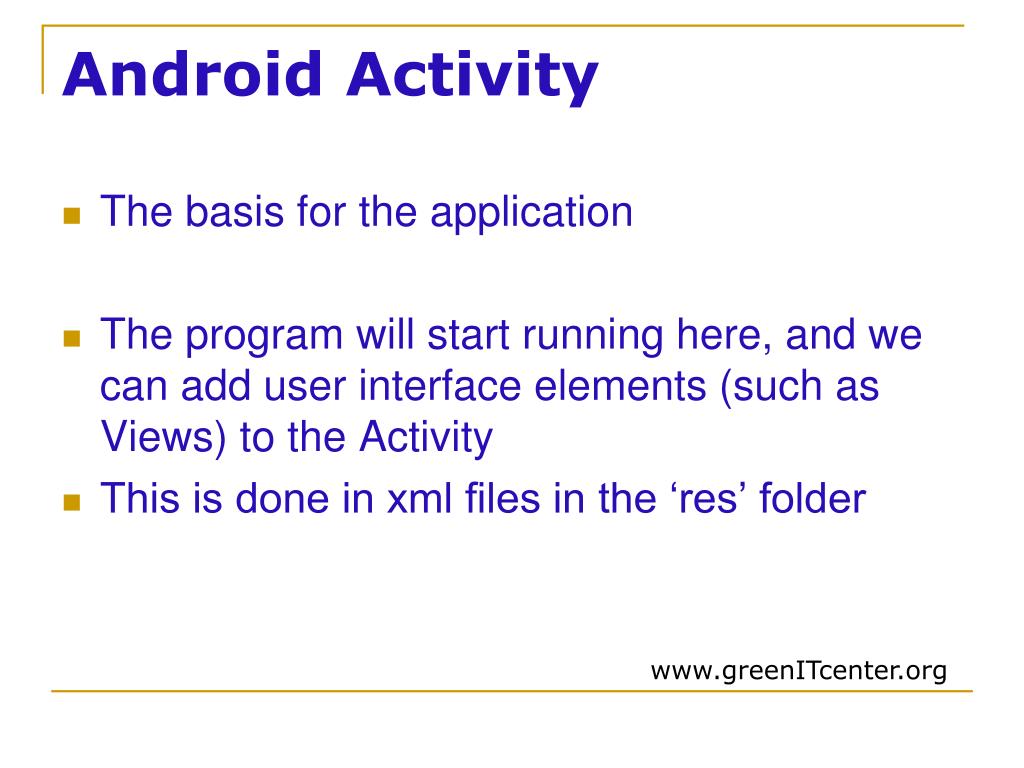 Android Activity

- The basis for the application

- The program will start running here, and we can add user interface elements (such as Views) to the Activity
- This is done in xml files in the ‘res’ folder

www.greenITcenter.org